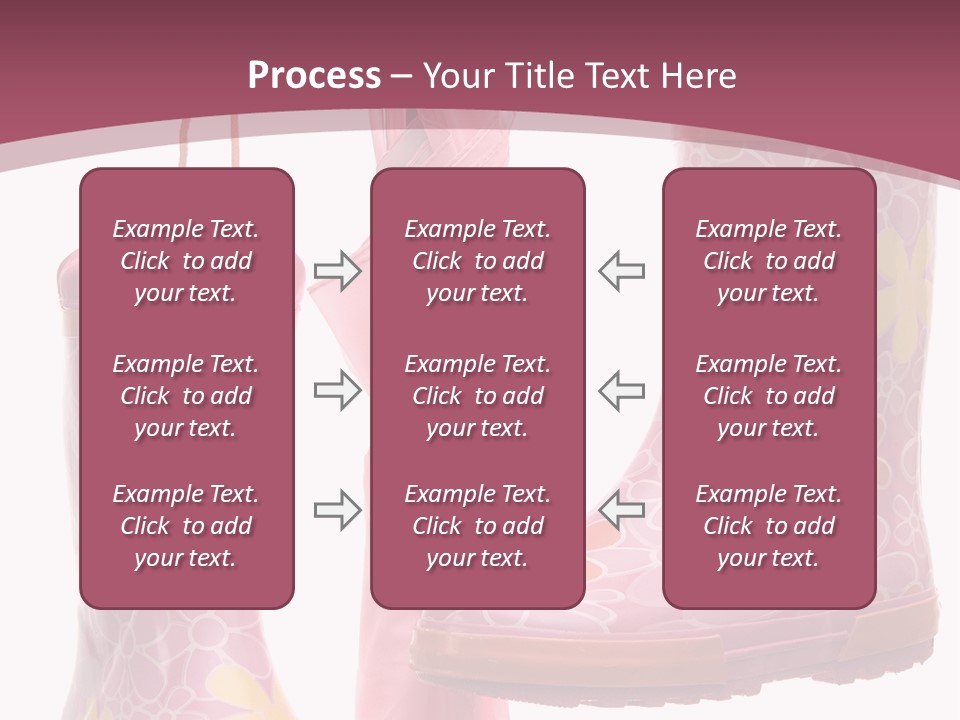 Process – Your Title Text Here

Example Text. Click to add your text.

Example Text. Click to add your text.

Example Text. Click to add your text.

Example Text. Click to add your text.

Example Text. Click to add your text.

Example Text. Click to add your text.

Example Text. Click to add your text.

Example Text. Click to add your text.

Example Text. Click to add your text.